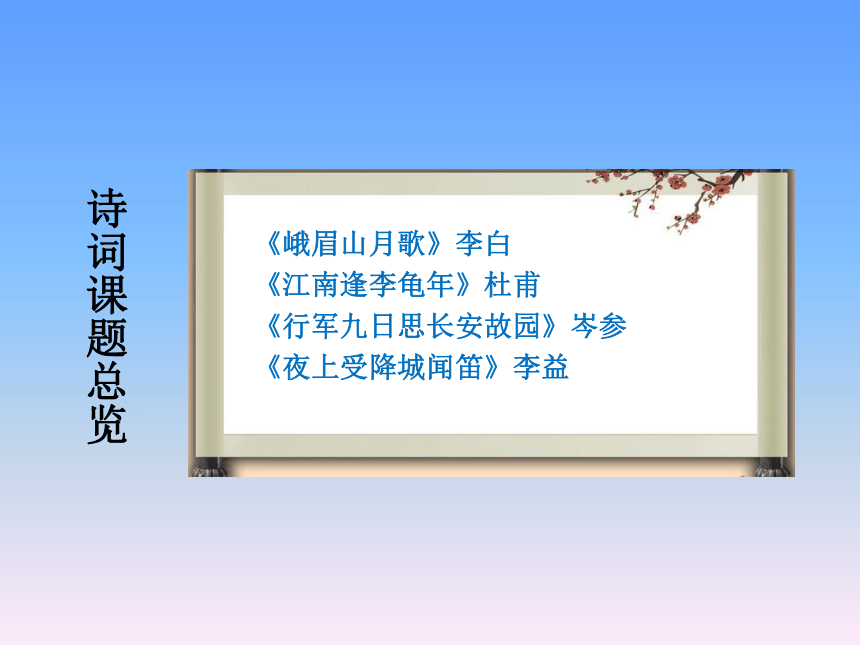 诗词课题总览

《峨眉山月歌》李白
《江南逢李龟年》杜甫
《行军九日思长安故园》岑参
《夜上受降城闻笛》李益